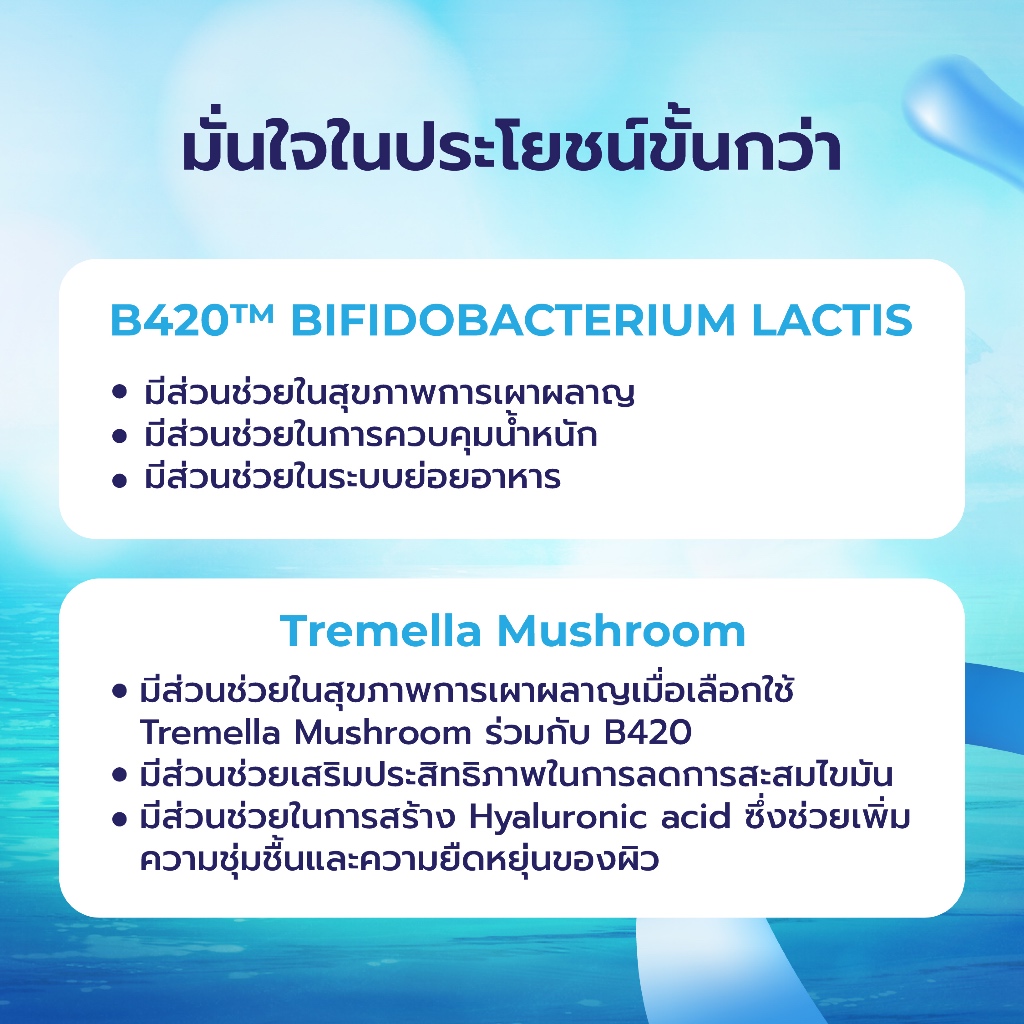 มั่นใจในประโยชน์ขั้นกว่า

B420™ BIFIDOBACTERIUM LACTIS

• มีส่วนช่วยในสุขภาพการเผาผลาญ
• มีส่วนช่วยในการควบคุมน้ำหนัก
• มีส่วนช่วยในระบบย่อยอาหาร

Tremella Mushroom

• มีส่วนช่วยในสุขภาพการเผาผลาญเมื่อเลือกใช้ Tremella Mushroom ร่วมกับ B420
• มีส่วนช่วยเสริมประสิทธิภาพในการลดการสะสมไขมัน
• มีส่วนช่วยในการสร้าง Hyaluronic acid ซึ่งช่วยเพิ่มความชุ่มชื้นและความยืดหยุ่นของผิว